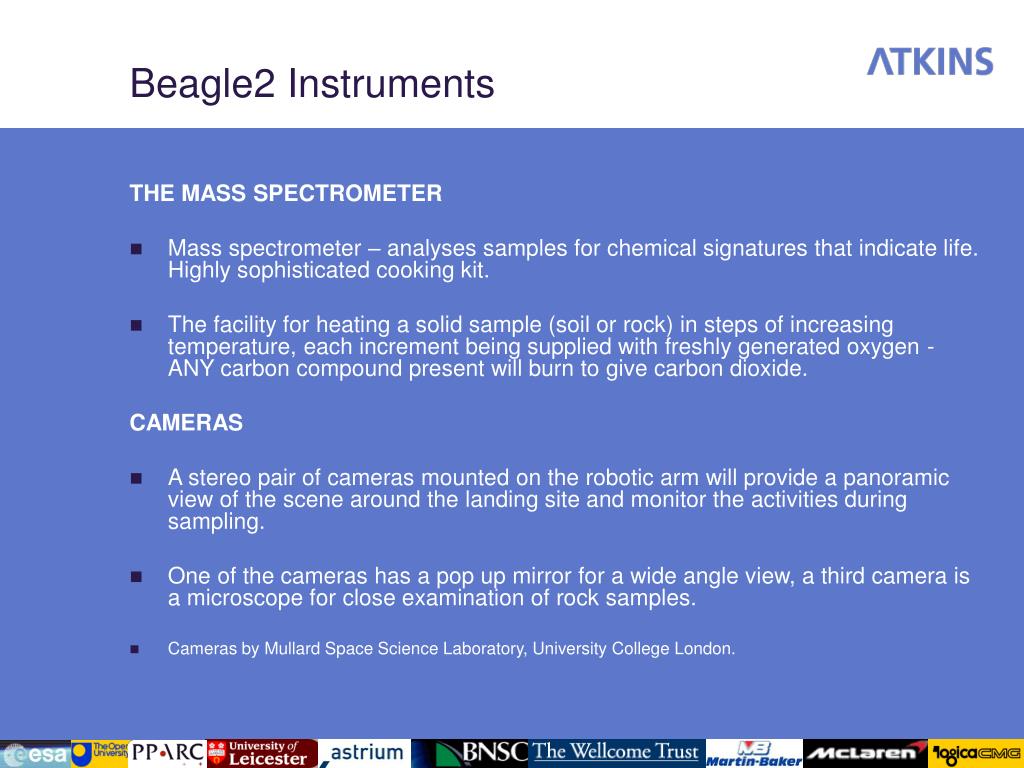 Beagle2 Instruments

ATKINS

THE MASS SPECTROMETER

Mass spectrometer – analyses samples for chemical signatures that indicate life. Highly sophisticated cooking kit.

The facility for heating a solid sample (soil or rock) in steps of increasing temperature, each increment being supplied with freshly generated oxygen - ANY carbon compound present will burn to give carbon dioxide.

CAMERAS

A stereo pair of cameras mounted on the robotic arm will provide a panoramic view of the scene around the landing site and monitor the activities during sampling.

One of the cameras has a pop up mirror for a wide angle view, a third camera is a microscope for close examination of rock samples.

Cameras by Mullard Space Science Laboratory, University College London.

esa The Open University PPARC University of Leicester astrium BNSC The Wellcome Trust MB Martin-Baker McLaren logicaCMG